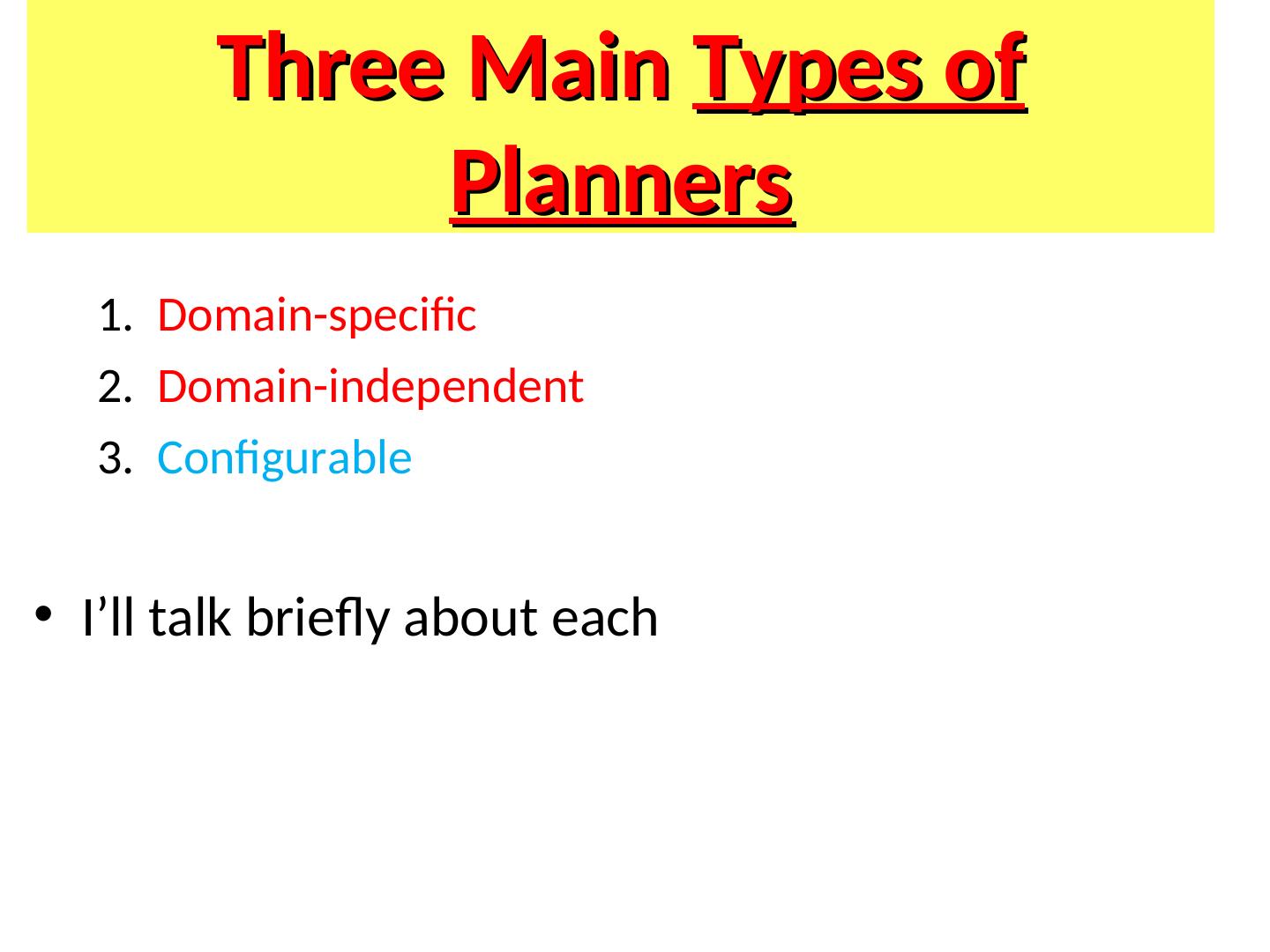 Three Main Types of Planners

1. Domain-specific
2. Domain-independent
3. Configurable

• I’ll talk briefly about each